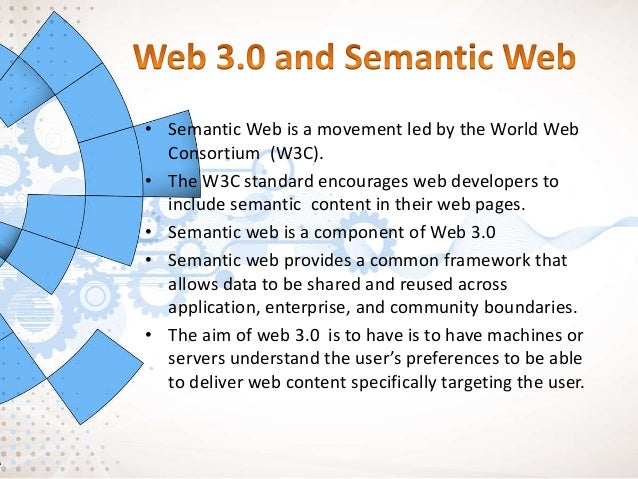 Web 3.0 and Semantic Web

• Semantic Web is a movement led by the World Web Consortium (W3C).
• The W3C standard encourages web developers to include semantic content in their web pages.
• Semantic web is a component of Web 3.0
• Semantic web provides a common framework that allows data to be shared and reused across application, enterprise, and community boundaries.
• The aim of web 3.0 is to have is to have machines or servers understand the user's preferences to be able to deliver web content specifically targeting the user.